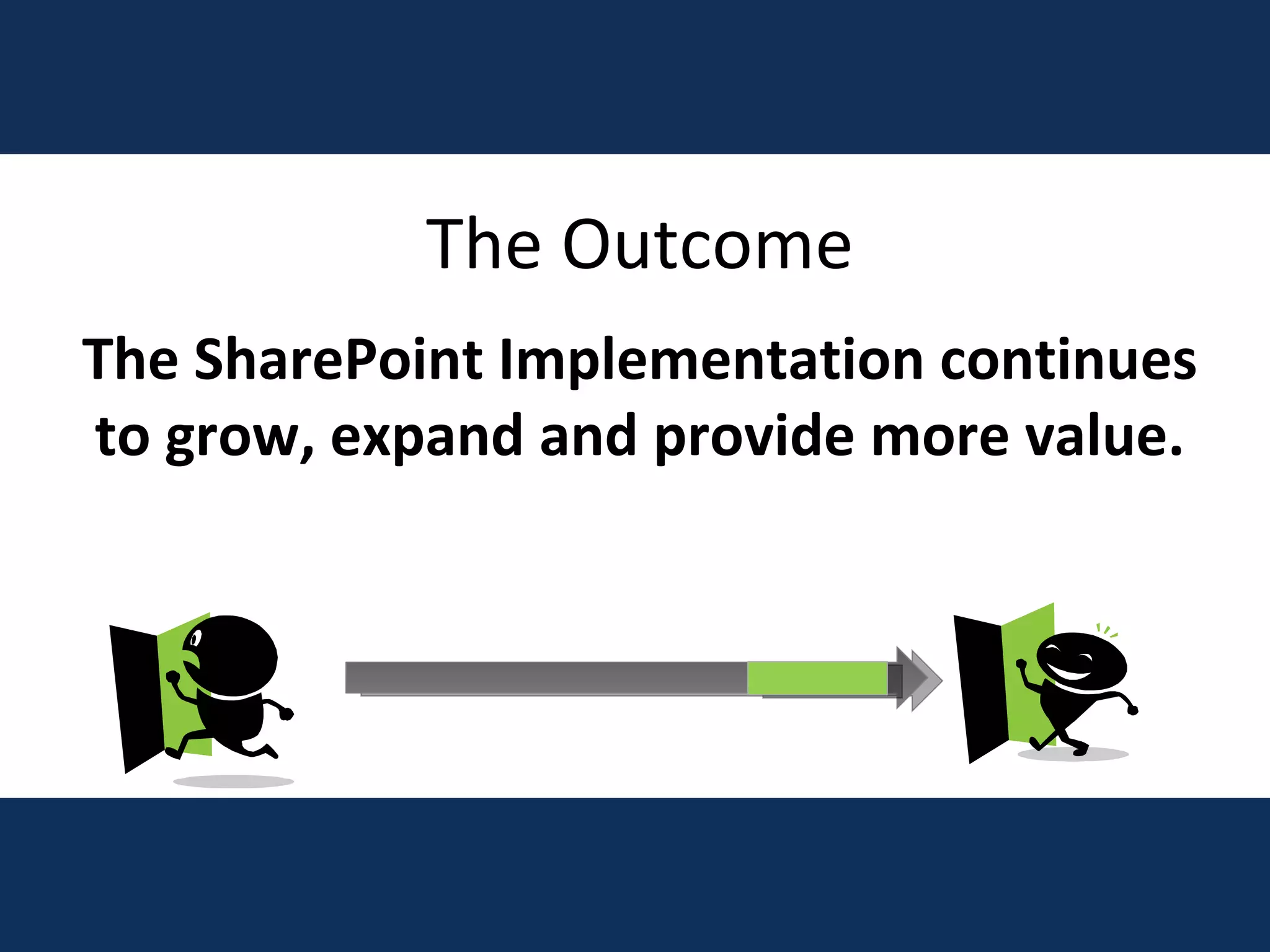 The Outcome

The SharePoint Implementation continues to grow, expand and provide more value.